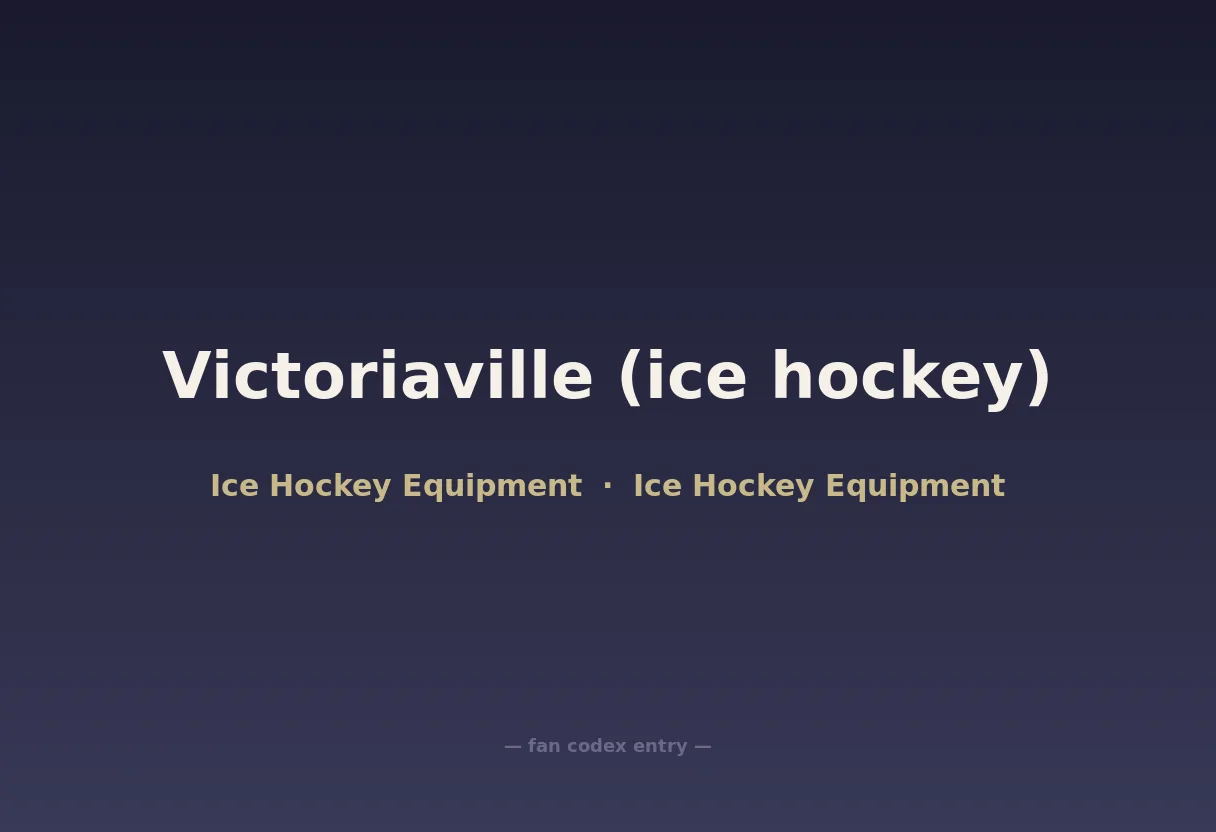 Victoriaville (ice hockey)

Ice Hockey Equipment · Ice Hockey Equipment

— fan codex entry —